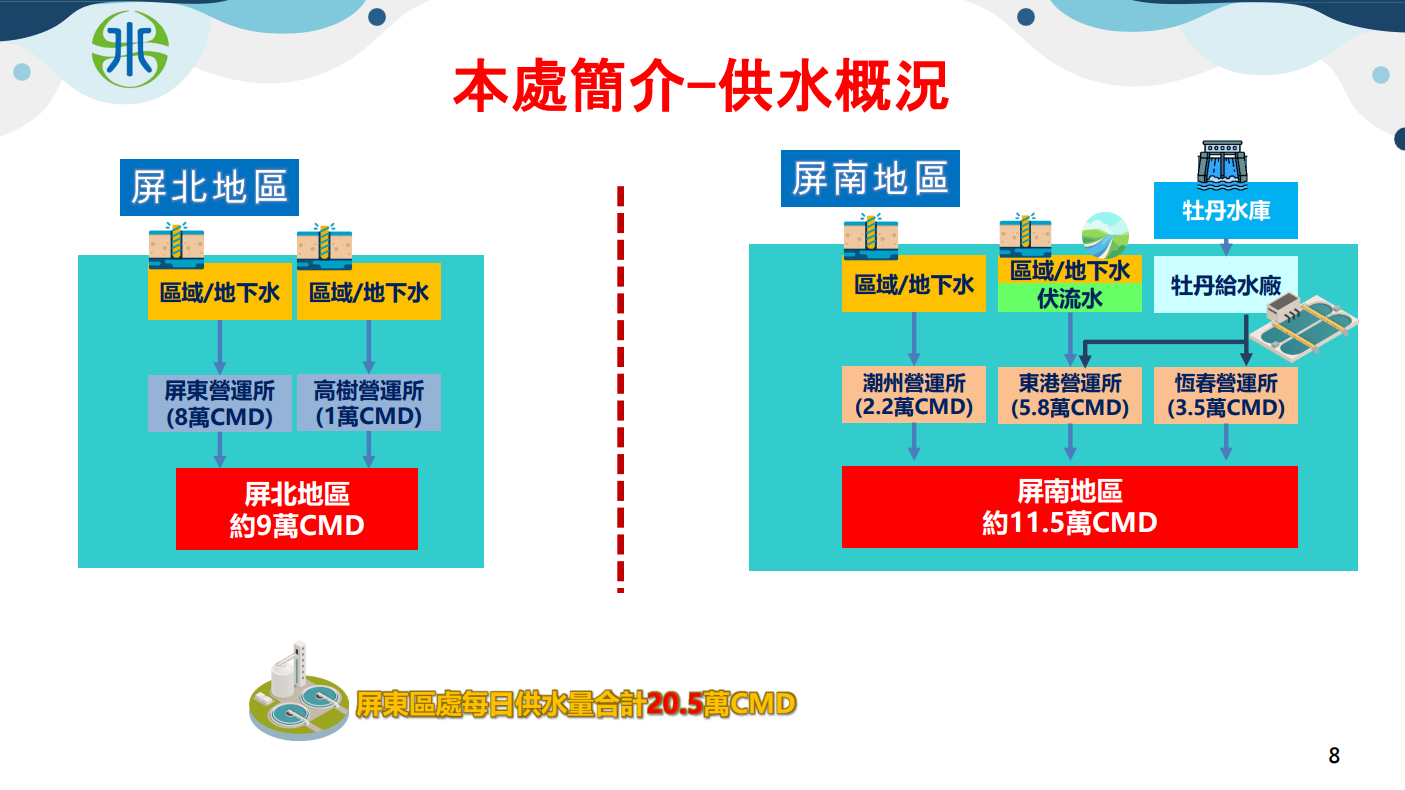 本處簡介–供水概況

屏北地區

區域/地下水
區域/地下水

屏東營運所
(8萬CMD)

高樹營運所
(1萬CMD)

屏北地區
約9萬CMD

屏南地區

牡丹水庫

區域/地下水
區域/地下水
伏流水
牡丹給水廠

潮州營運所
(2.2萬CMD)

東港營運所
(5.8萬CMD)

恆春營運所
(3.5萬CMD)

屏南地區
約11.5萬CMD

屏東區處每日供水量合計20.5萬CMD

8